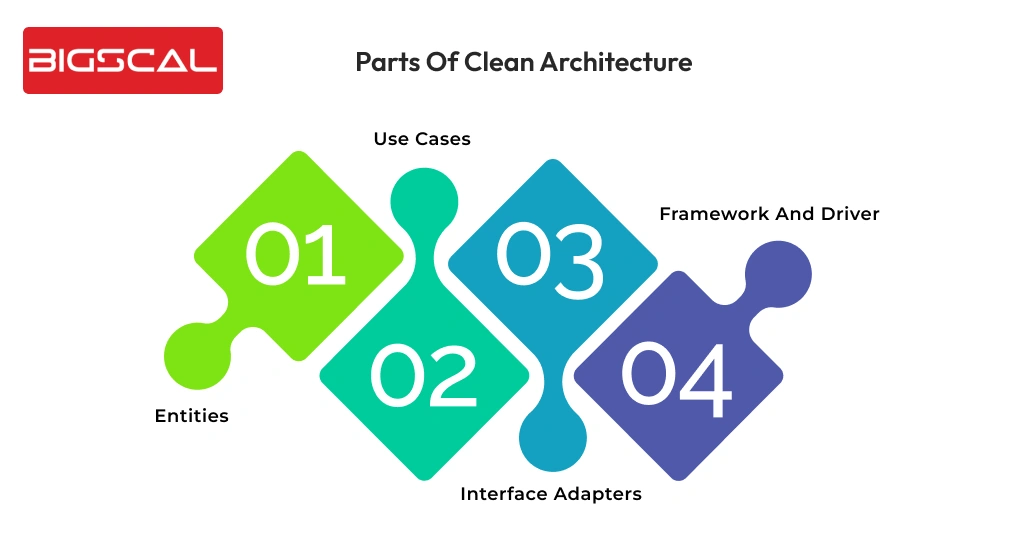 BIGSCAL

Parts Of Clean Architecture

Use Cases

Framework And Driver

01

03

02

04

Entities

Interface Adapters